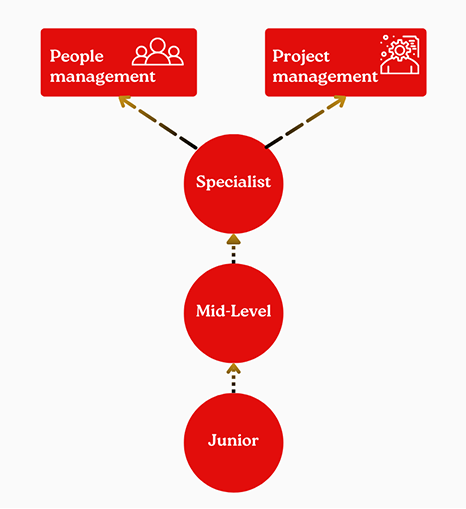 People management

Project management

Specialist

Mid-Level

Junior